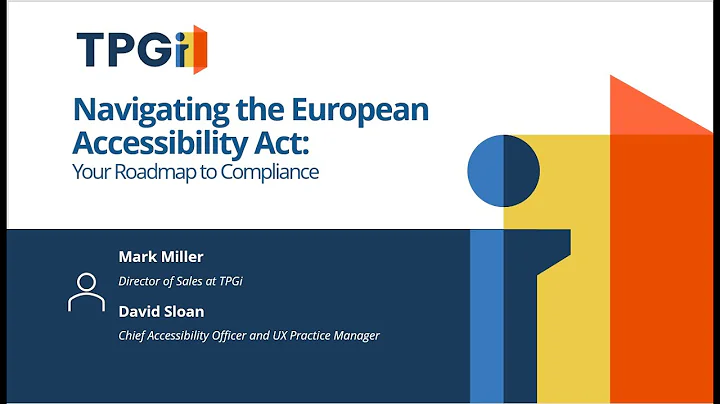 TPGi

Navigating the European Accessibility Act:
Your Roadmap to Compliance

Mark Miller
Director of Sales at TPGi
David Sloan
Chief Accessibility Officer and UX Practice Manager